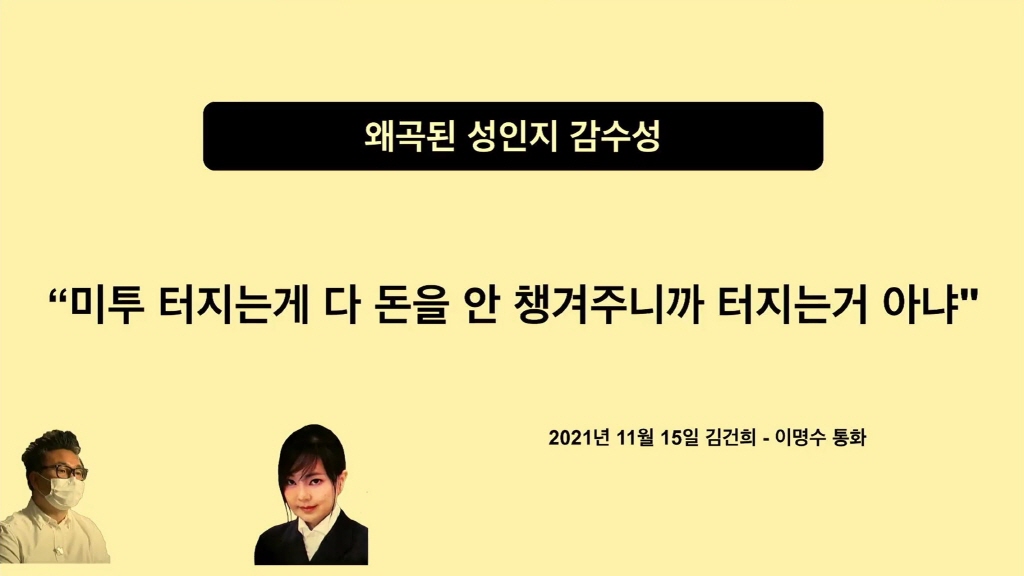 왜곡된 성인지 감수성

“미투 터지는게 다 돈을 안 챙겨주니까 터지는거 아냐"

2021년 11월 15일 김건희 - 이명수 통화